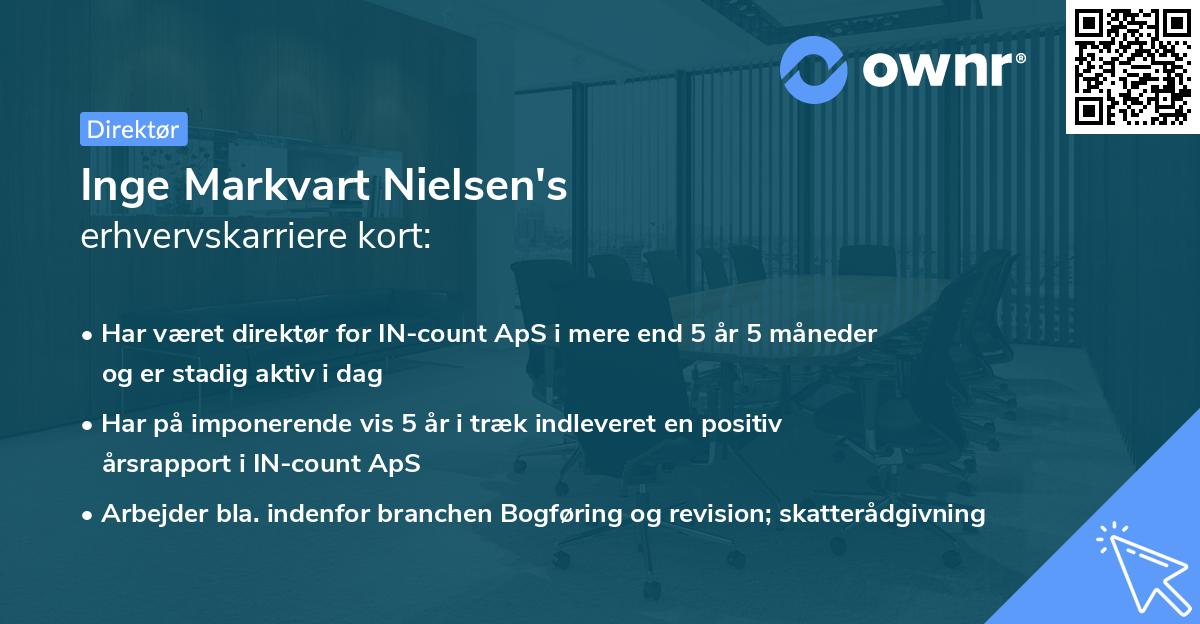 ownr®

Direktør

Inge Markvart Nielsen's
erhvervskarriere kort:

• Har været direktør for IN-count ApS i mere end 5 år 5 måneder og er stadig aktiv i dag

• Har på imponerende vis 5 år i træk indleveret en positiv årsrapport i IN-count ApS

• Arbejder bla. indenfor branchen Bogføring og revision; skatterådgivning